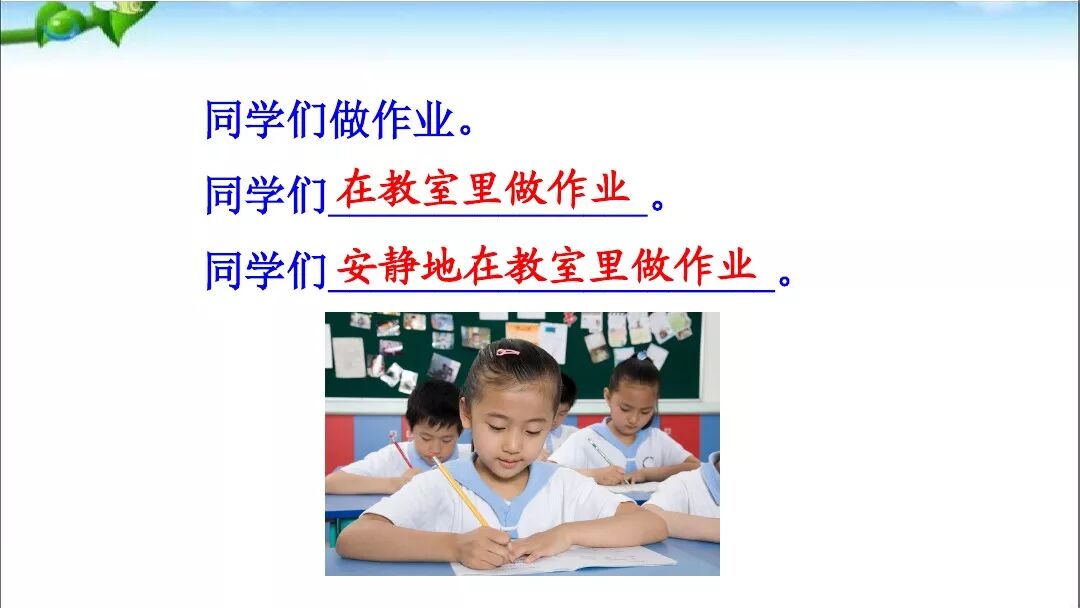 同学们做作业。

同学们在教室里做作业。

同学们安静地在教室里做作业。